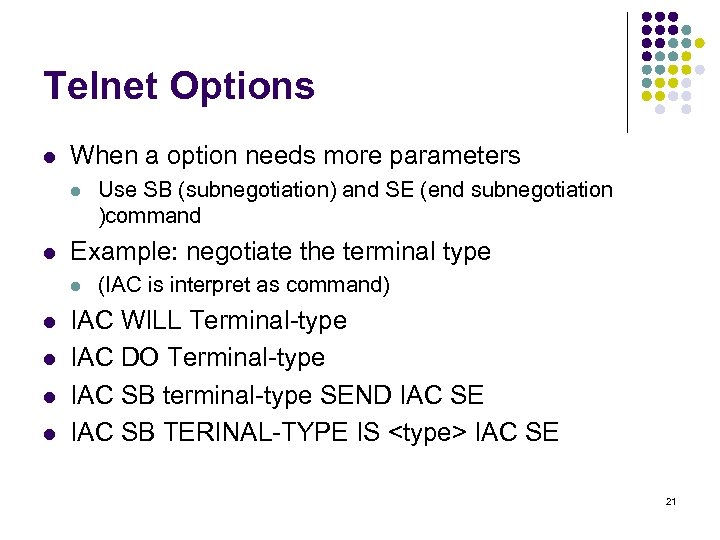 Telnet Options

When a option needs more parameters

Use SB (subnegotiation) and SE (end subnegotiation )command

Example: negotiate the terminal type

(IAC is interpret as command)

IAC WILL Terminal-type

IAC DO Terminal-type

IAC SB terminal-type SEND IAC SE

IAC SB TERINAL-TYPE IS <type> IAC SE

21